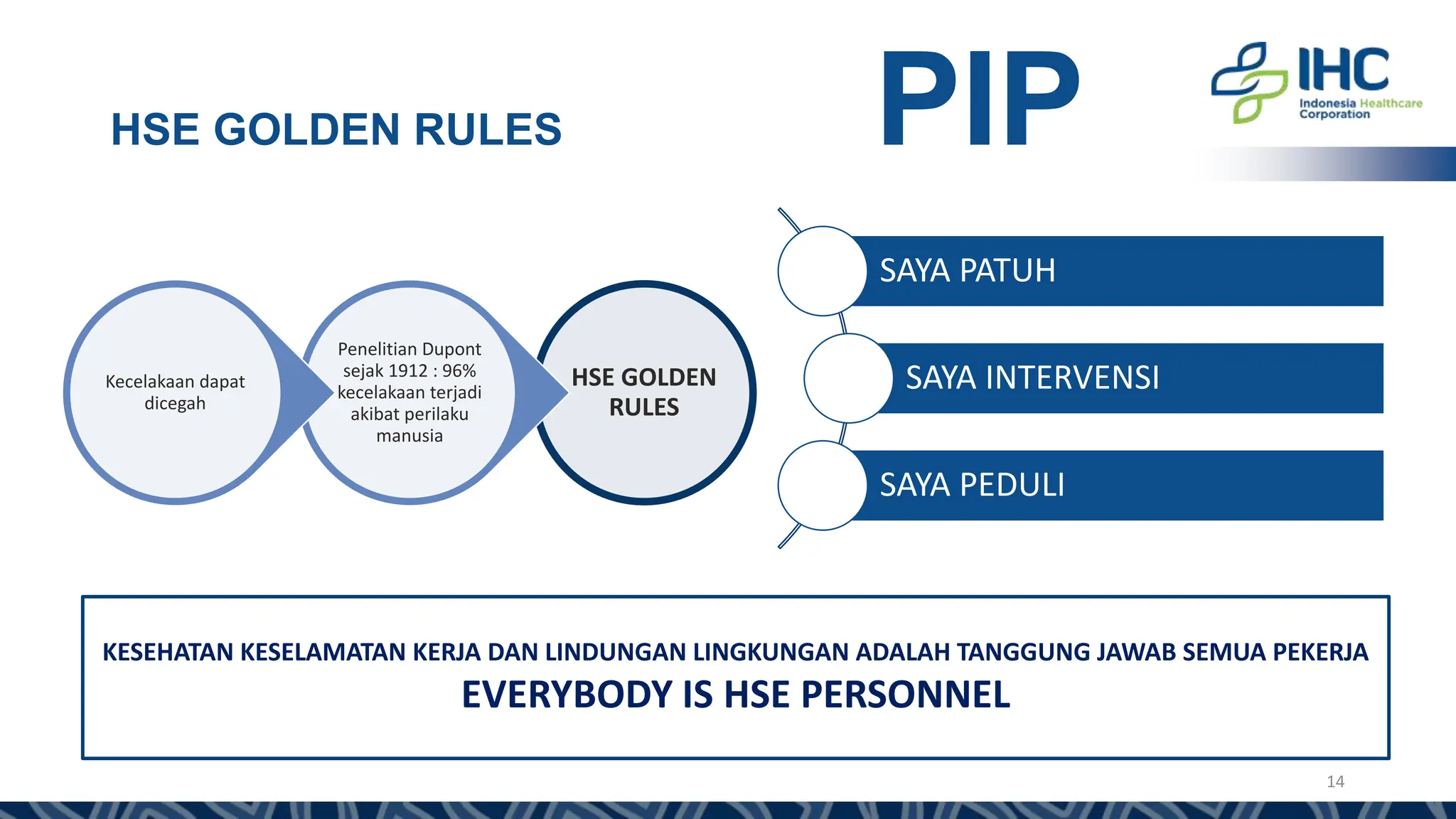 HSE GOLDEN RULES

PIP

IHC
Indonesia Healthcare Corporation

Kecelakaan dapat dicegah

Penelitian Dupont sejak 1912 : 96% kecelakaan terjadi akibat perilaku manusia

HSE GOLDEN RULES

SAYA PATUH

SAYA INTERVENSI

SAYA PEDULI

KESEHATAN KESELAMATAN KERJA DAN LINDUNGAN LINGKUNGAN ADALAH TANGGUNG JAWAB SEMUA PEKERJA
EVERYBODY IS HSE PERSONNEL

14